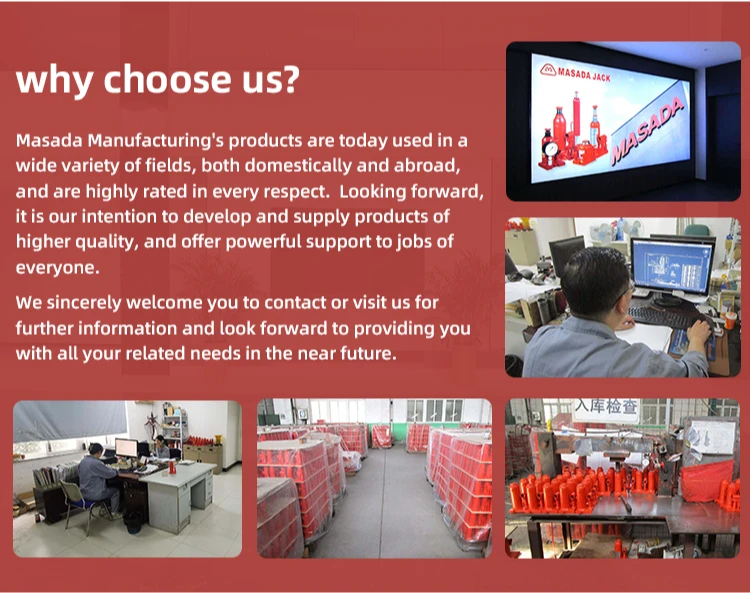 why choose us?

Masada Manufacturing's products are today used in a wide variety of fields, both domestically and abroad, and are highly rated in every respect. Looking forward, it is our intention to develop and supply products of higher quality, and offer powerful support to jobs of everyone.

We sincerely welcome you to contact or visit us for further information and look forward to providing you with all your related needs in the near future.

MASADA JACK

MASADA

入库检查